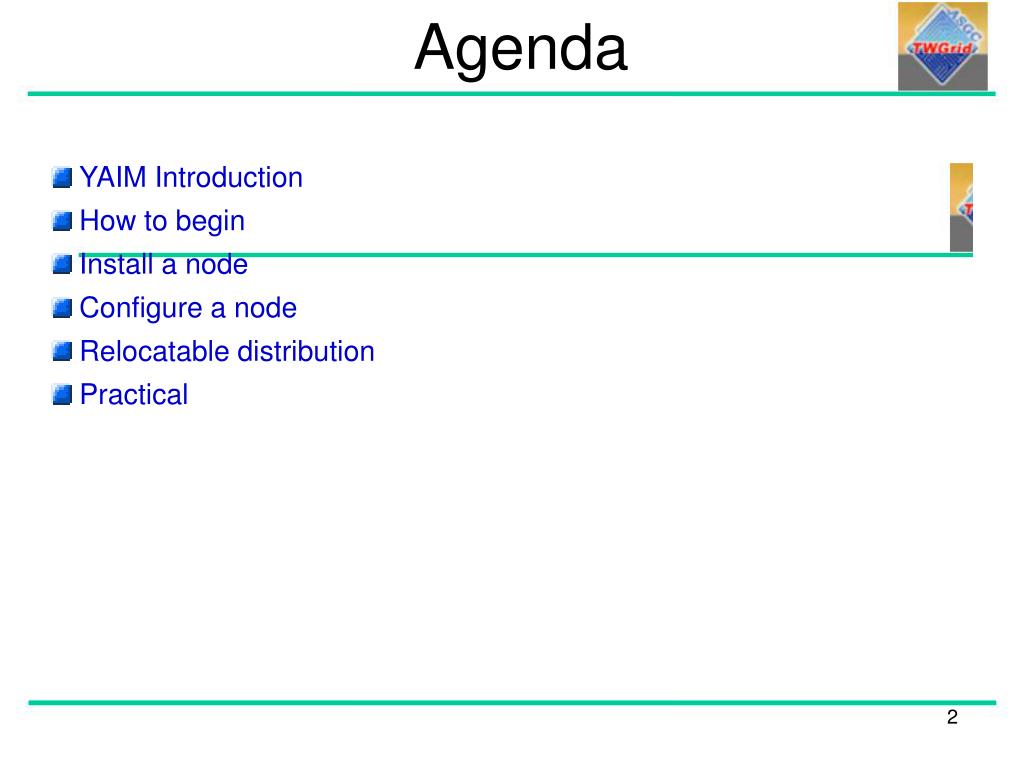 Agenda

ASGC TWGrid

YAIM Introduction
How to begin
Install a node
Configure a node
Relocatable distribution
Practical

2